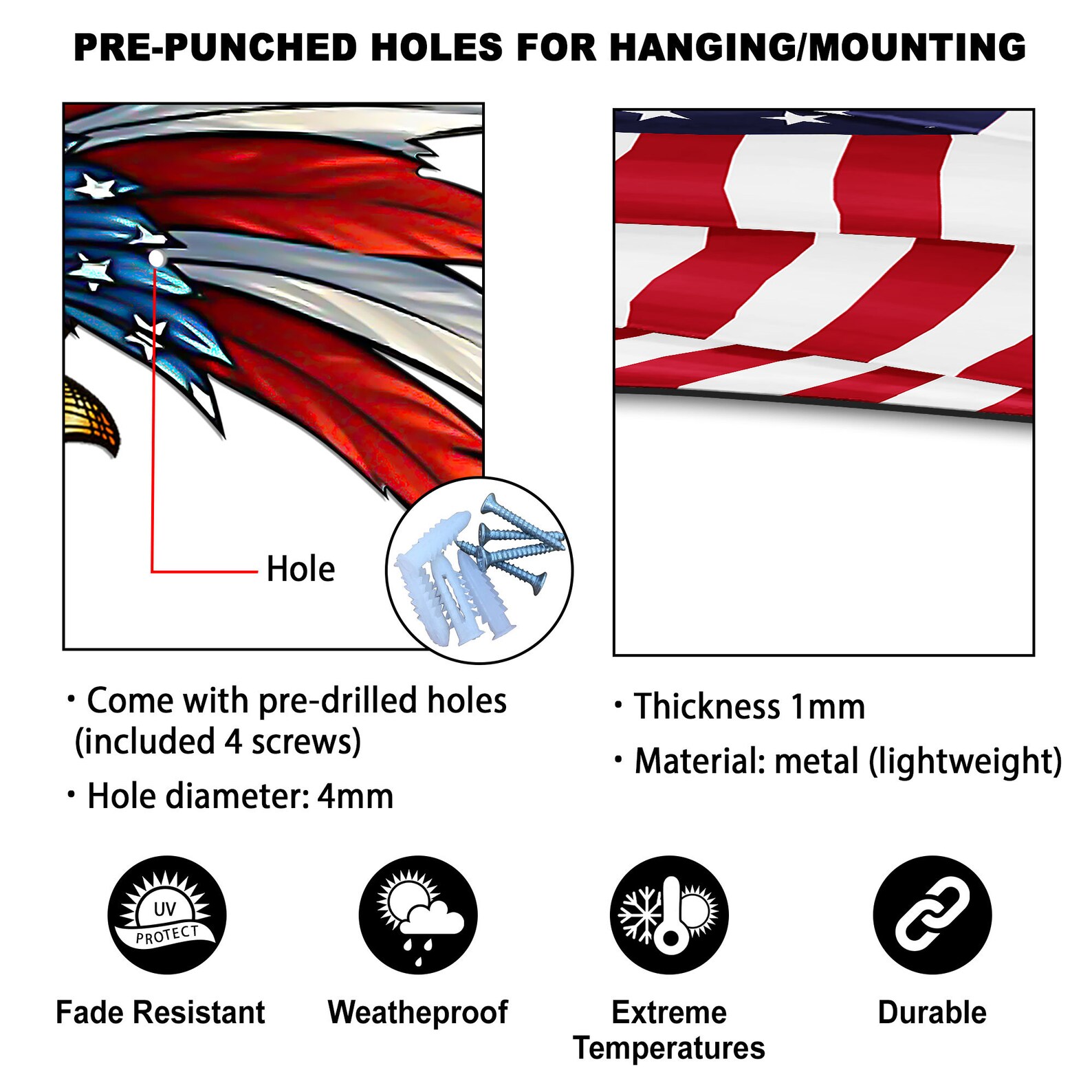 PRE-PUNCHED HOLES FOR HANGING/MOUNTING

Hole

· Come with pre-drilled holes (included 4 screws)

· Hole diameter: 4mm

· Thickness 1mm

· Material: metal (lightweight)

UV PROTECT

Fade Resistant

Weatheproof

Extreme Temperatures

Durable